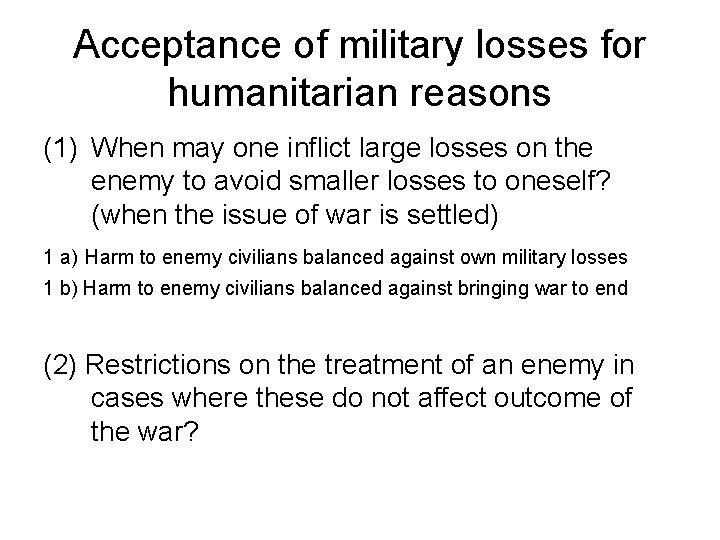 Acceptance of military losses for humanitarian reasons

(1) When may one inflict large losses on the enemy to avoid smaller losses to oneself? (when the issue of war is settled)

1 a) Harm to enemy civilians balanced against own military losses

1 b) Harm to enemy civilians balanced against bringing war to end

(2) Restrictions on the treatment of an enemy in cases where these do not affect outcome of the war?